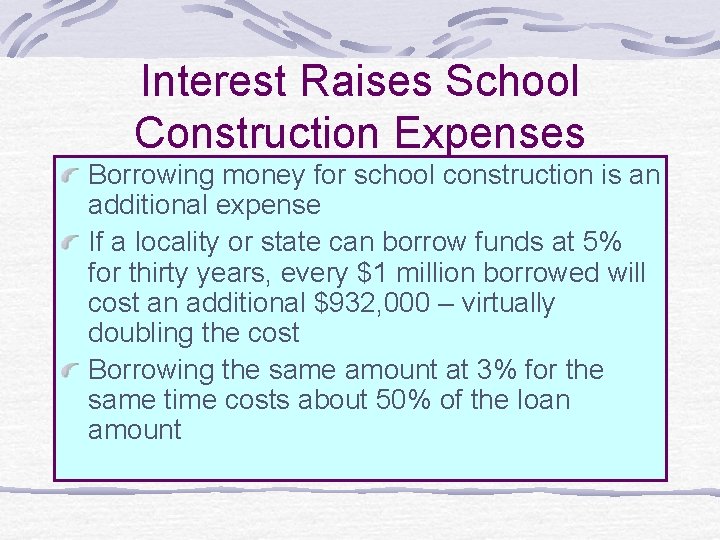 Interest Raises School Construction Expenses

Borrowing money for school construction is an additional expense

If a locality or state can borrow funds at 5% for thirty years, every \$1 million borrowed will cost an additional \$932,000 – virtually doubling the cost

Borrowing the same amount at 3% for the same time costs about 50% of the loan amount